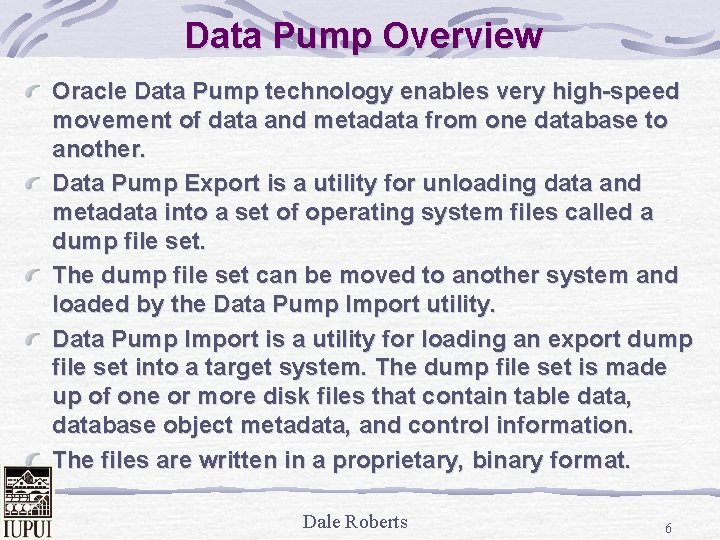 Data Pump Overview

Oracle Data Pump technology enables very high-speed movement of data and metadata from one database to another.

Data Pump Export is a utility for unloading data and metadata into a set of operating system files called a dump file set.

The dump file set can be moved to another system and loaded by the Data Pump Import utility.

Data Pump Import is a utility for loading an export dump file set into a target system. The dump file set is made up of one or more disk files that contain table data, database object metadata, and control information.

The files are written in a proprietary, binary format.

IUPUI

Dale Roberts

6